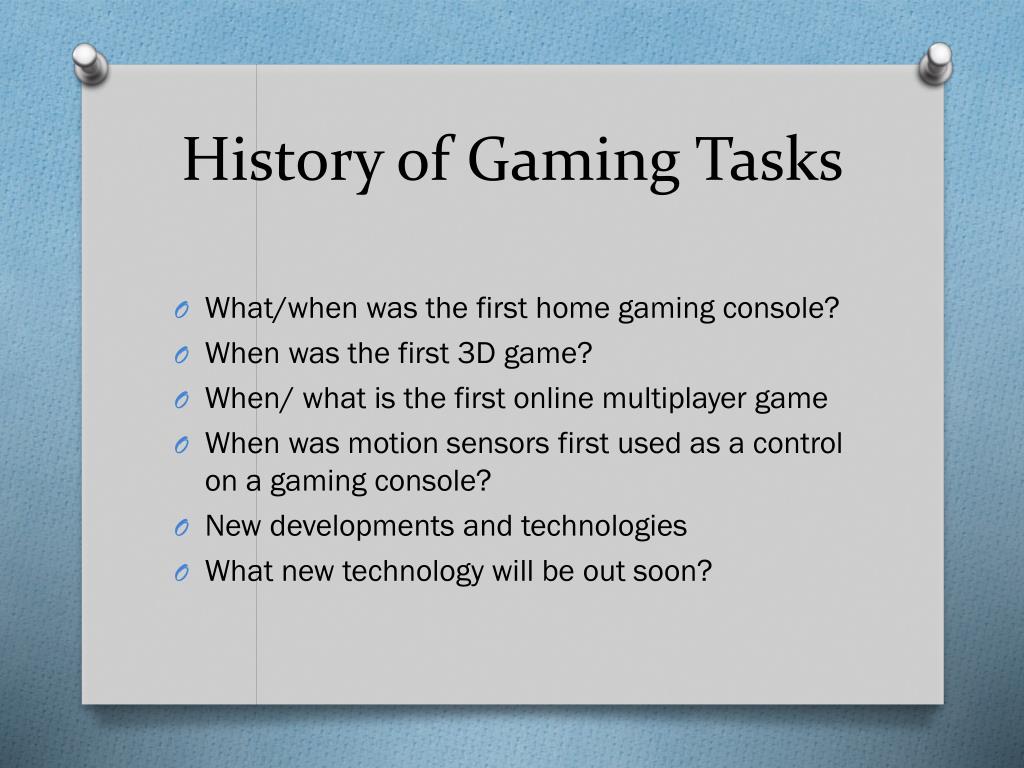 History of Gaming Tasks

O What/when was the first home gaming console?
O When was the first 3D game?
O When/ what is the first online multiplayer game
O When was motion sensors first used as a control on a gaming console?
O New developments and technologies
O What new technology will be out soon?